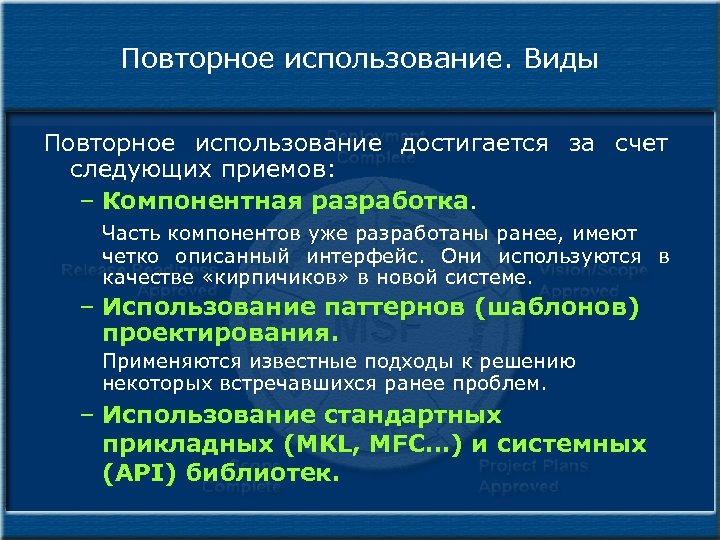 Повторное использование. Виды

Повторное использование достигается за счет следующих приемов:

– Компонентная разработка.

Часть компонентов уже разработаны ранее, имеют четко описанный интерфейс. Они используются в качестве «кирпичиков» в новой системе.

– Использование паттернов (шаблонов) проектирования.

Применяются известные подходы к решению некоторых встречавшихся ранее проблем.

– Использование стандартных прикладных (MKL, MFC…) и системных (API) библиотек.